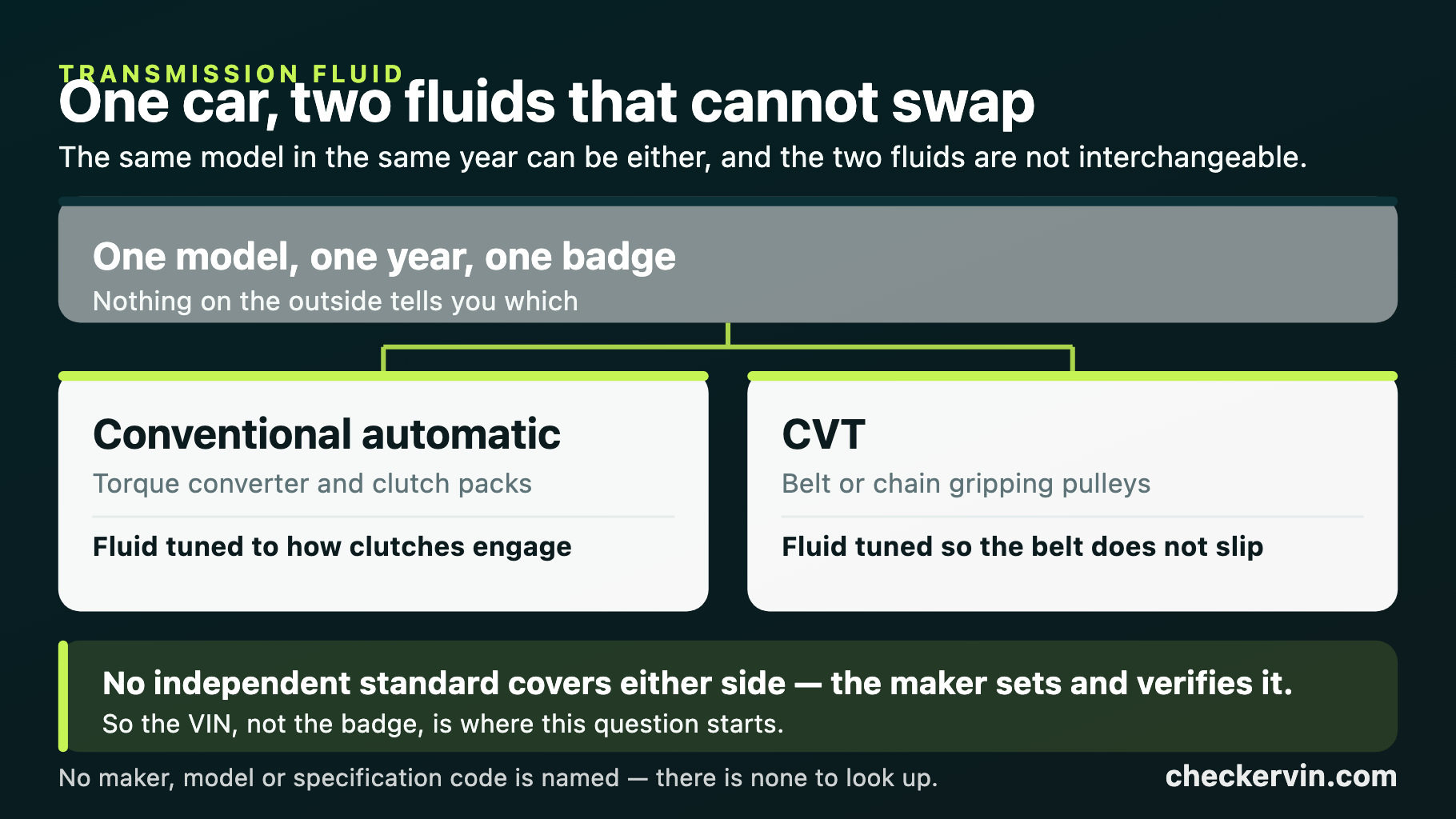 TRANSMISSION FLUID

One car, two fluids that cannot swap

The same model in the same year can be either, and the two fluids are not interchangeable.

One model, one year, one badge

Nothing on the outside tells you which

Conventional automatic

Torque converter and clutch packs

Fluid tuned to how clutches engage

CVT

Belt or chain gripping pulleys

Fluid tuned so the belt does not slip

No independent standard covers either side — the maker sets and verifies it.

So the VIN, not the badge, is where this question starts.

No maker, model or specification code is named — there is none to look up.

checkervin.com